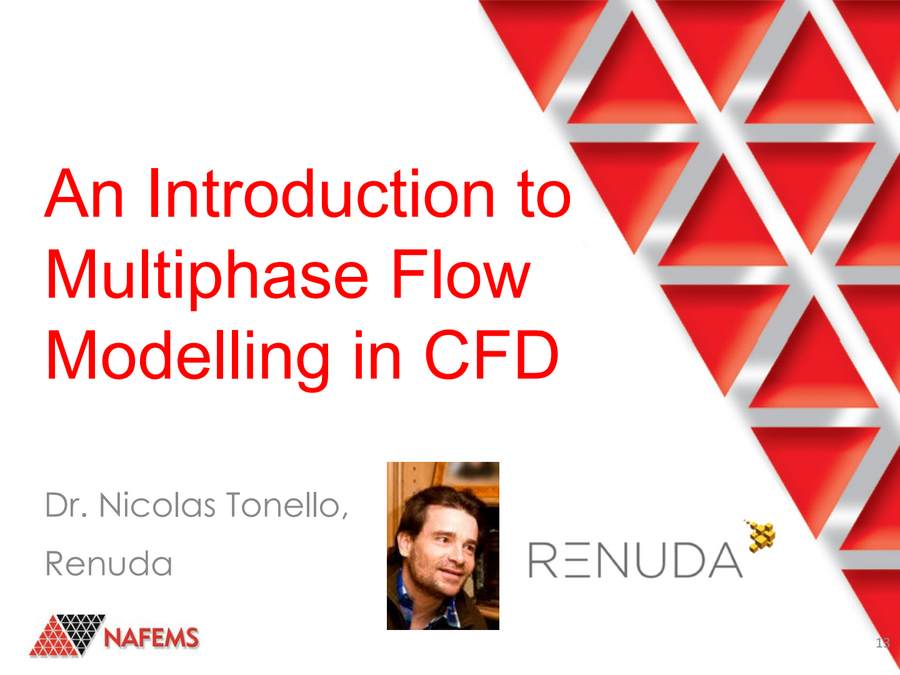 An Introduction to Multiphase Flow Modelling in CFD

Dr. Nicolas Tonello, Renuda

RENUDA

NAFEMS

13